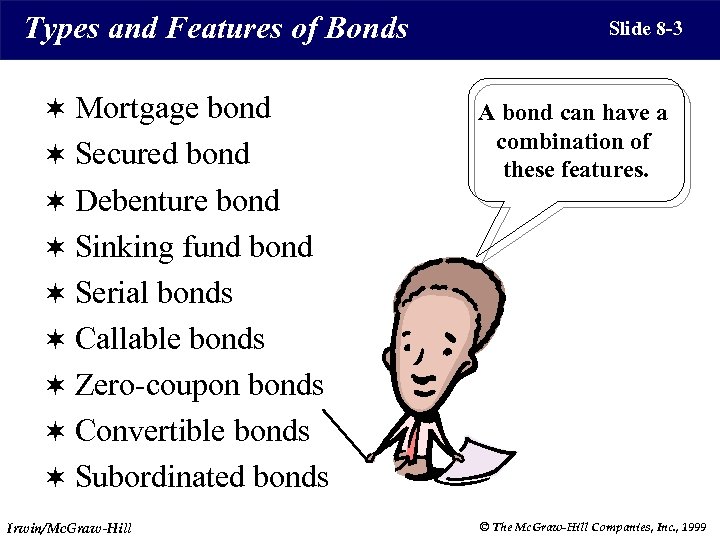 Types and Features of Bonds

Slide 8-3

✶ Mortgage bond
✶ Secured bond
✶ Debenture bond
✶ Sinking fund bond
✶ Serial bonds
✶ Callable bonds
✶ Zero-coupon bonds
✶ Convertible bonds
✶ Subordinated bonds

A bond can have a combination of these features.

Irwin/McGraw-Hill

© The McGraw-Hill Companies, Inc., 1999